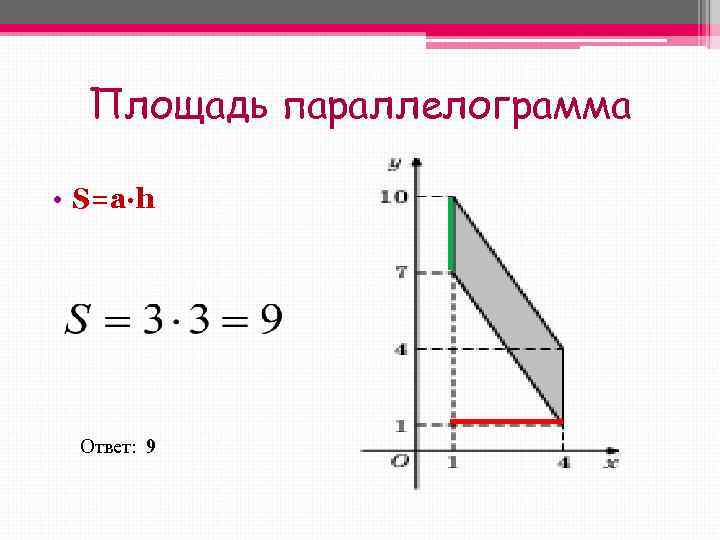 Площадь параллелограмма

• S=a·h

$S = 3 \cdot 3 = 9$

Ответ: 9

y
10
7
4
1
O
1
4
x